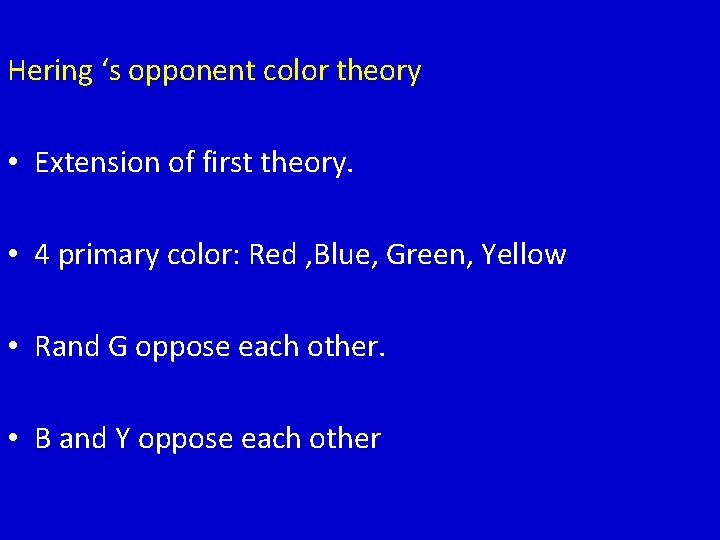 Hering ‘s opponent color theory

• Extension of first theory.

• 4 primary color: Red ,Blue, Green, Yellow

• Rand G oppose each other.

• B and Y oppose each other